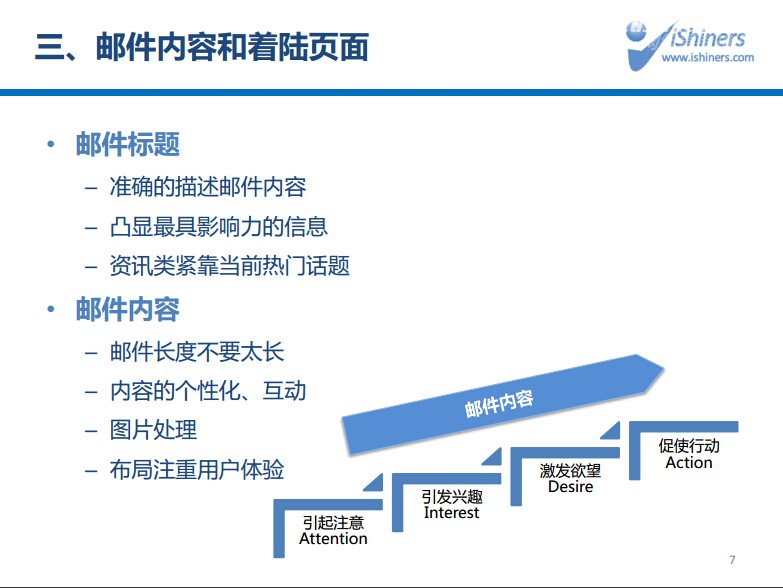 三、邮件内容和着陆页面

iShiners
www.ishiners.com

• 邮件标题
– 准确的描述邮件内容
– 凸显最具影响力的信息
– 资讯类紧靠当前热门话题
• 邮件内容
– 邮件长度不要太长
– 内容的个性化、互动
– 图片处理
– 布局注重用户体验

邮件内容

引起注意
Attention

引发兴趣
Interest

激发欲望
Desire

促使行动
Action

7